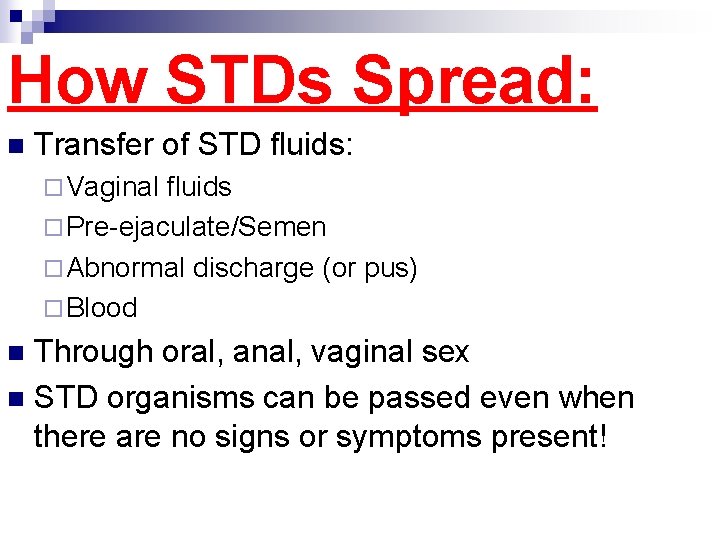 How STDs Spread:

Transfer of STD fluids:

Vaginal fluids

Pre-ejaculate/Semen

Abnormal discharge (or pus)

Blood

Through oral, anal, vaginal sex

STD organisms can be passed even when there are no signs or symptoms present!